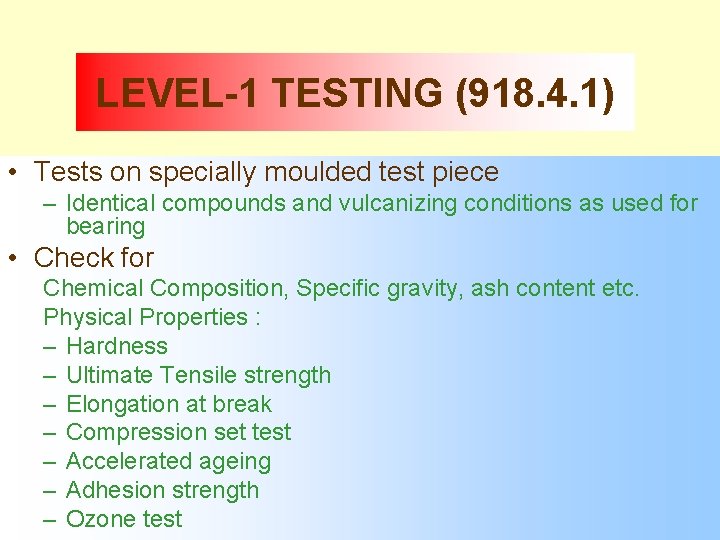 LEVEL-1 TESTING (918.4.1)

• Tests on specially moulded test piece
– Identical compounds and vulcanizing conditions as used for bearing

• Check for
Chemical Composition, Specific gravity, ash content etc.
Physical Properties :
– Hardness
– Ultimate Tensile strength
– Elongation at break
– Compression set test
– Accelerated ageing
– Adhesion strength
– Ozone test